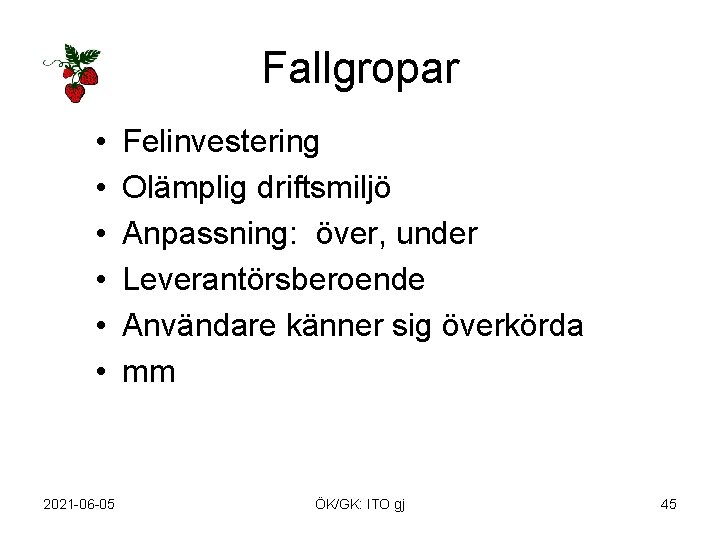 Fallgropar

• Felinvestering
• Olämplig driftsmiljö
• Anpassning: över, under
• Leverantörsberoende
• Användare känner sig överkörda
• mm

2021-06-05 ÖK/GK: ITO gj 45